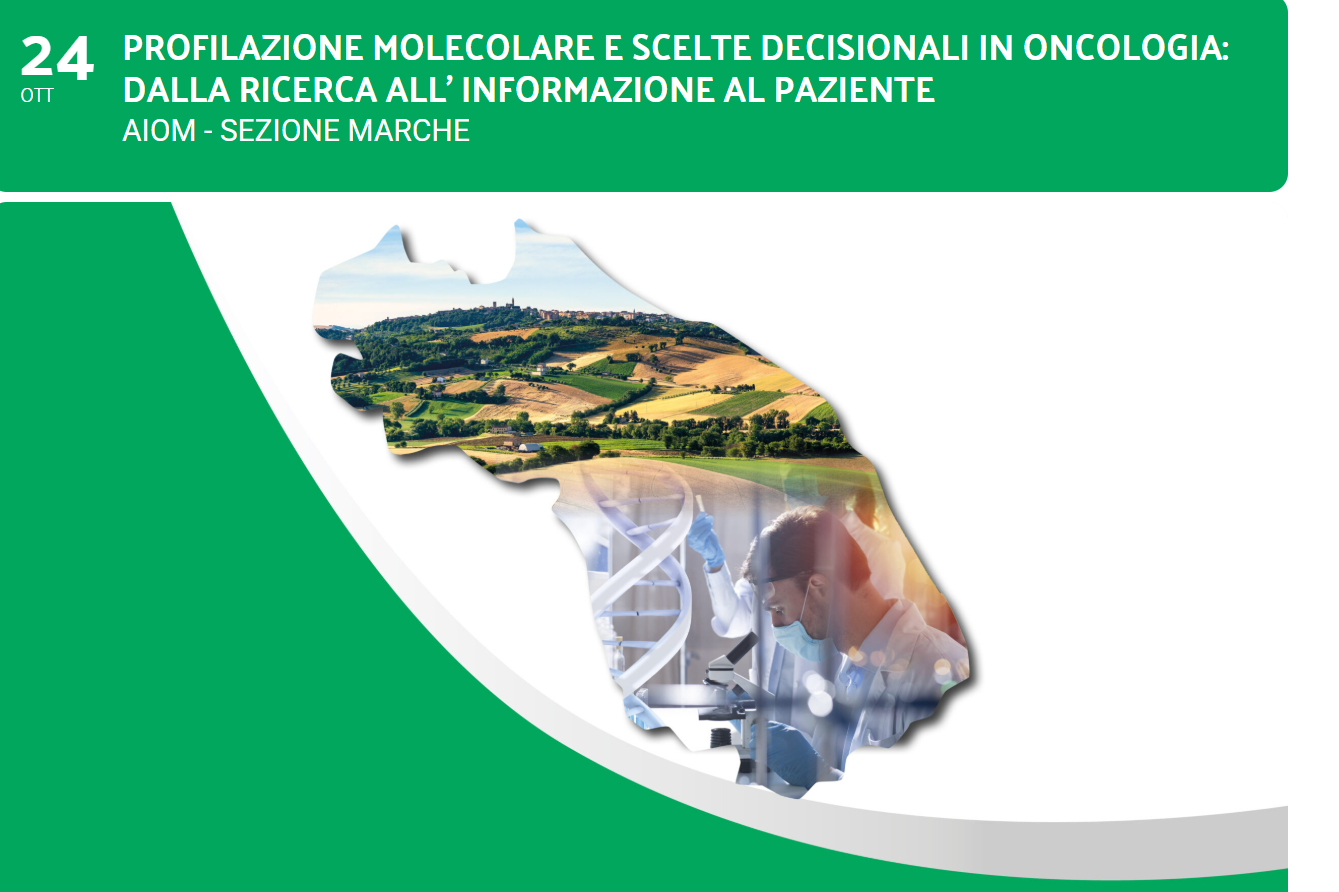 24
OTT

PROFILAZIONE MOLECOLARE E SCELTE DECISIONALI IN ONCOLOGIA: DALLA RICERCA ALL’ INFORMAZIONE AL PAZIENTE
AIOM - SEZIONE MARCHE